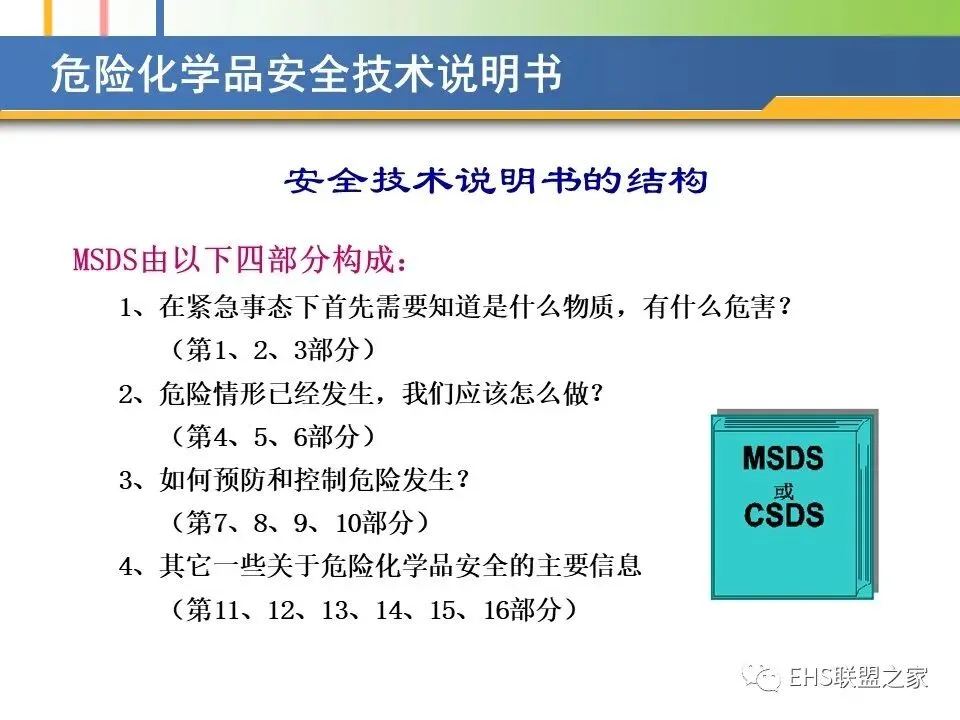 危险化学品安全技术说明书

安全技术说明书的结构

MSDS由以下四部分构成：

1、在紧急事态下首先需要知道是什么物质，有什么危害？
（第1、2、3部分）

2、危险情形已经发生，我们应该怎么做？
（第4、5、6部分）

3、如何预防和控制危险发生？
（第7、8、9、10部分）

4、其它一些关于危险化学品安全的主要信息
（第11、12、13、14、15、16部分）

MSDS
或
CSDS

EHS联盟之家